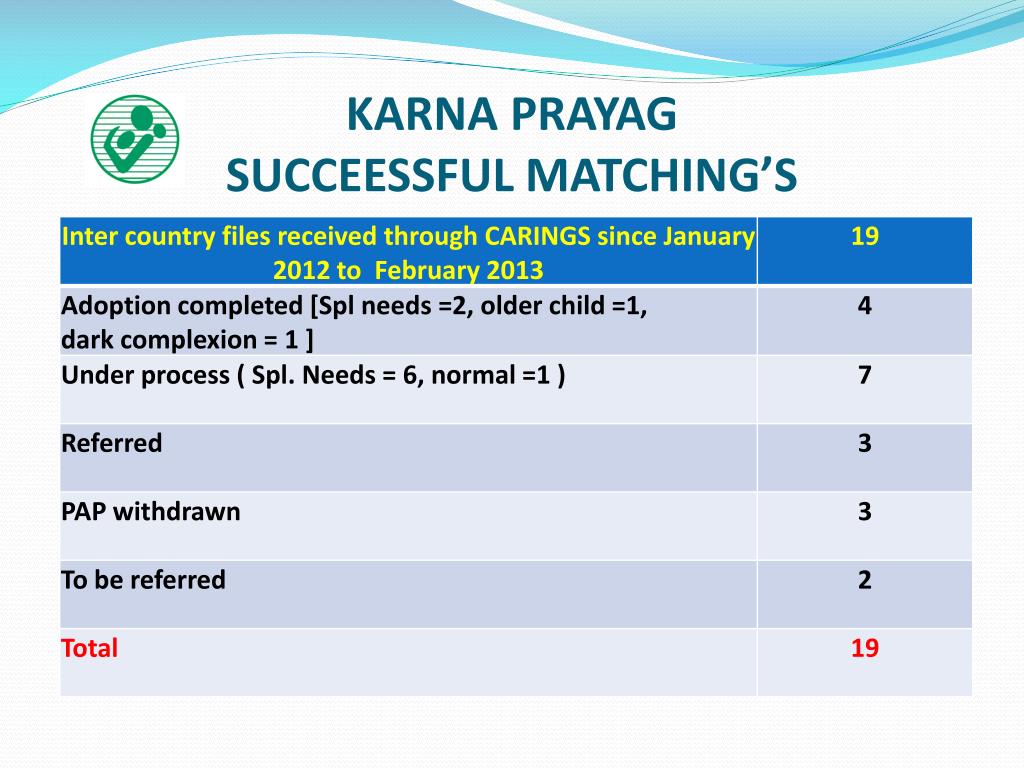 KARNA PRAYAG
SUCCEESSFUL MATCHING'S

| Inter country files received through CARINGS since January 2012 to February 2013 | 19 |
|---|---|
| Adoption completed [Spl needs =2, older child =1, dark complexion = 1 ] | 4 |
| Under process ( Spl. Needs = 6, normal =1 ) | 7 |
| Referred | 3 |
| PAP withdrawn | 3 |
| To be referred | 2 |
| Total | 19 |